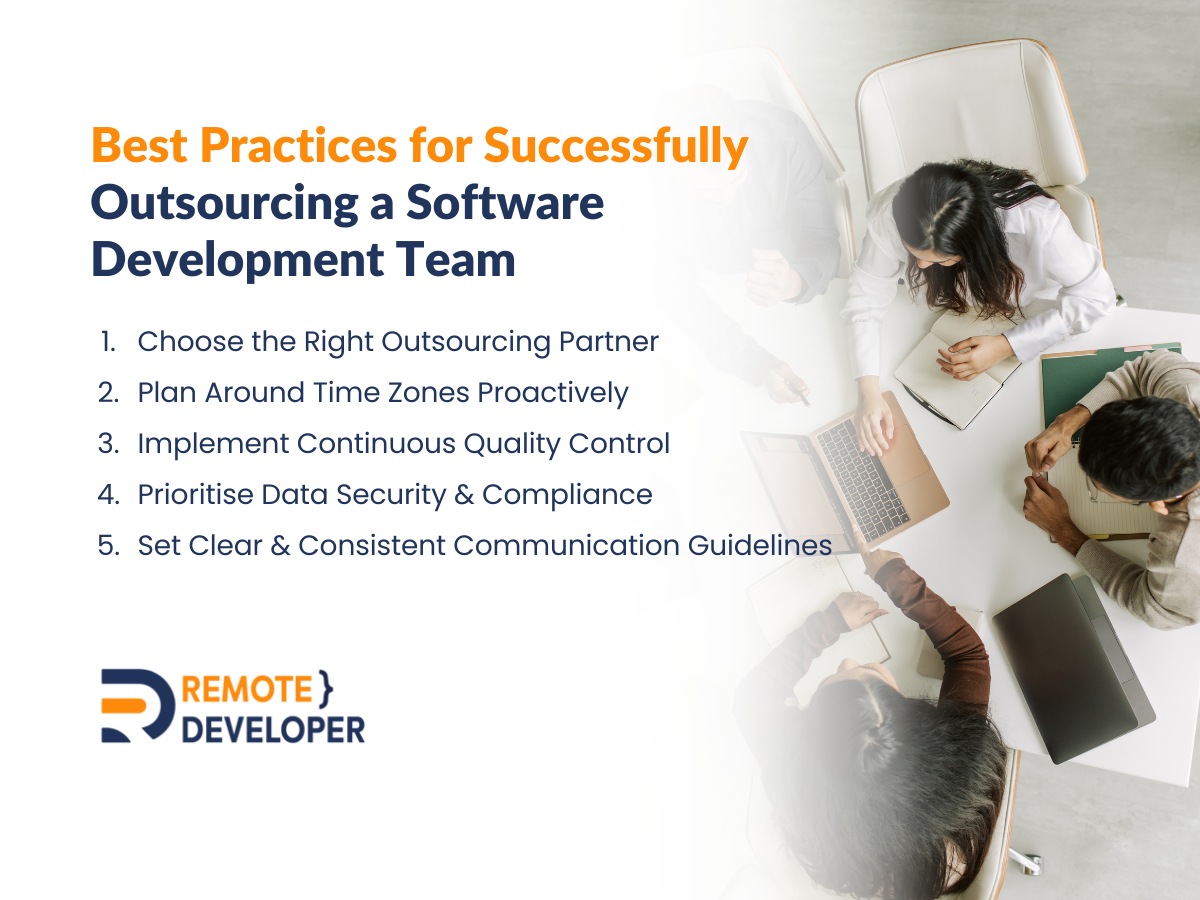 Best Practices for Successfully Outsourcing a Software Development Team

1. Choose the Right Outsourcing Partner
2. Plan Around Time Zones Proactively
3. Implement Continuous Quality Control
4. Prioritise Data Security & Compliance
5. Set Clear & Consistent Communication Guidelines

REMOTE }
DEVELOPER